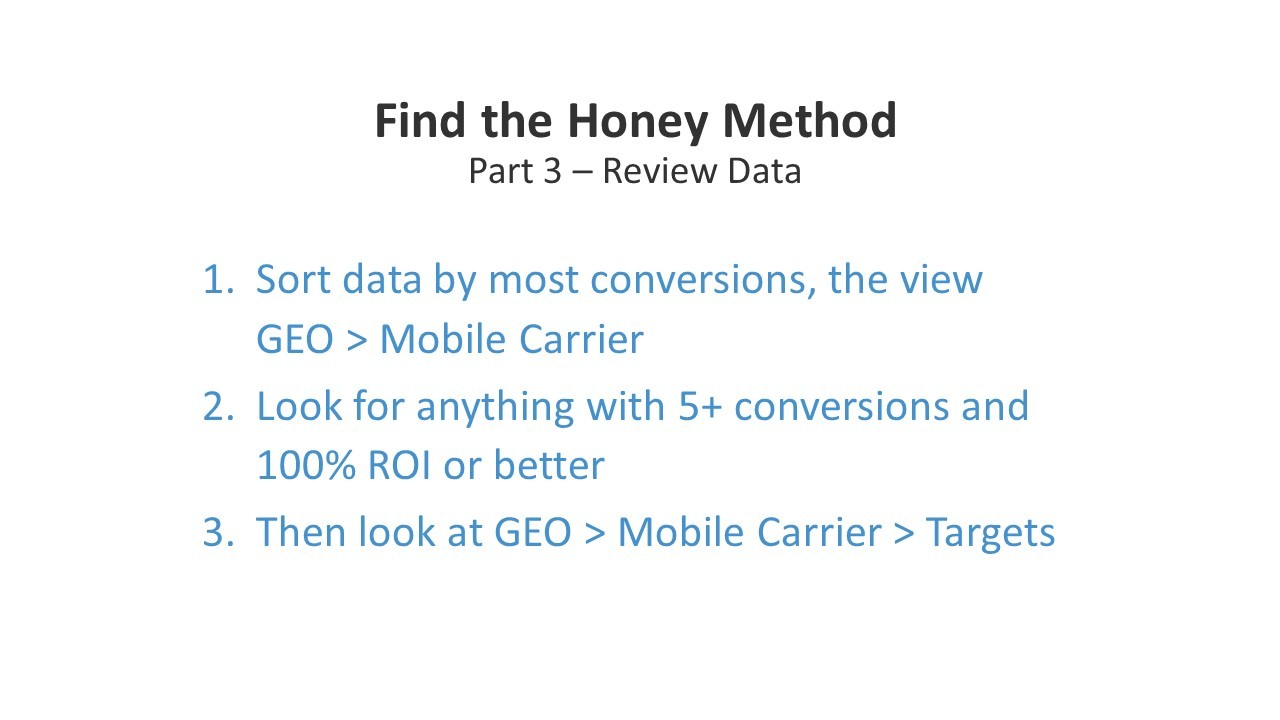 Find the Honey Method
Part 3 – Review Data

1. Sort data by most conversions, the view GEO > Mobile Carrier
2. Look for anything with 5+ conversions and 100% ROI or better
3. Then look at GEO > Mobile Carrier > Targets